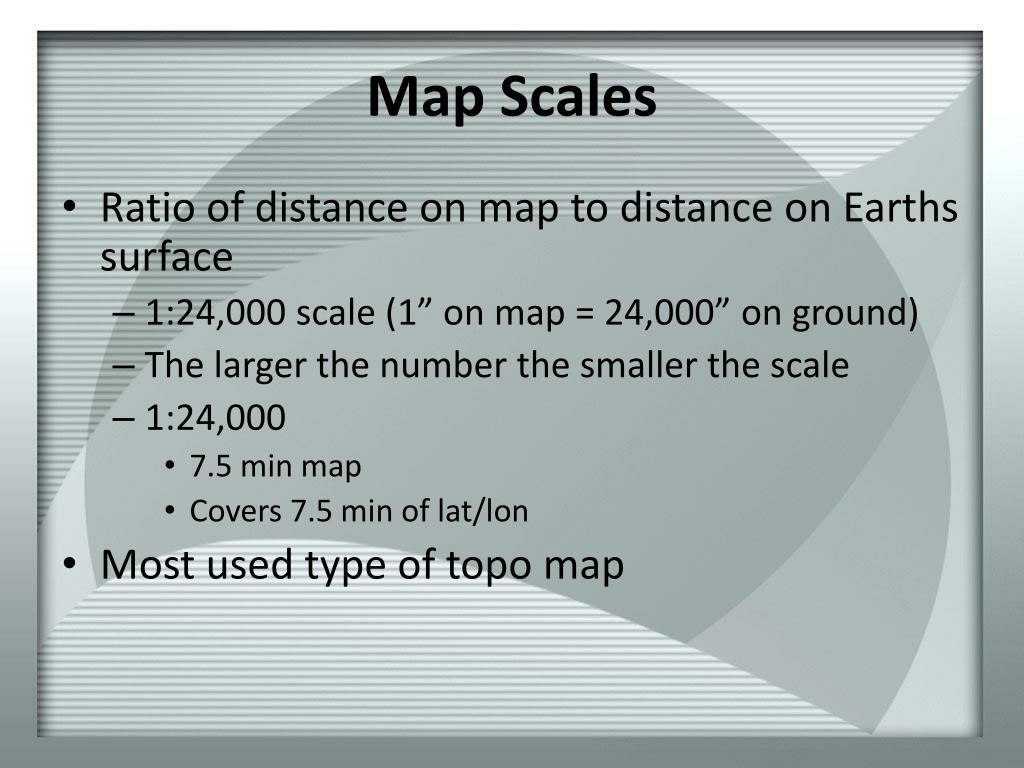 Map Scales

• Ratio of distance on map to distance on Earths surface
– 1:24,000 scale (1” on map = 24,000” on ground)
– The larger the number the smaller the scale
– 1:24,000
• 7.5 min map
• Covers 7.5 min of lat/lon
• Most used type of topo map